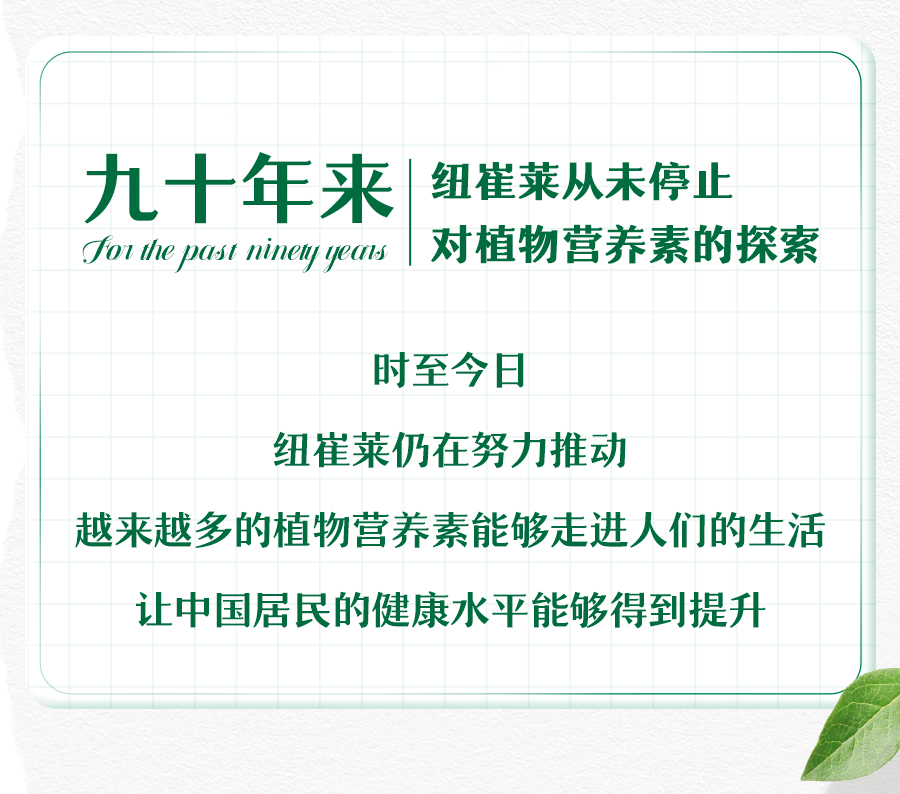 九十年来
For the past ninety years

纽崔莱从未停止
对植物营养素的探索

时至今日

纽崔莱仍在努力推动

越来越多的植物营养素能够走进人们的生活

让中国居民的健康水平能够得到提升